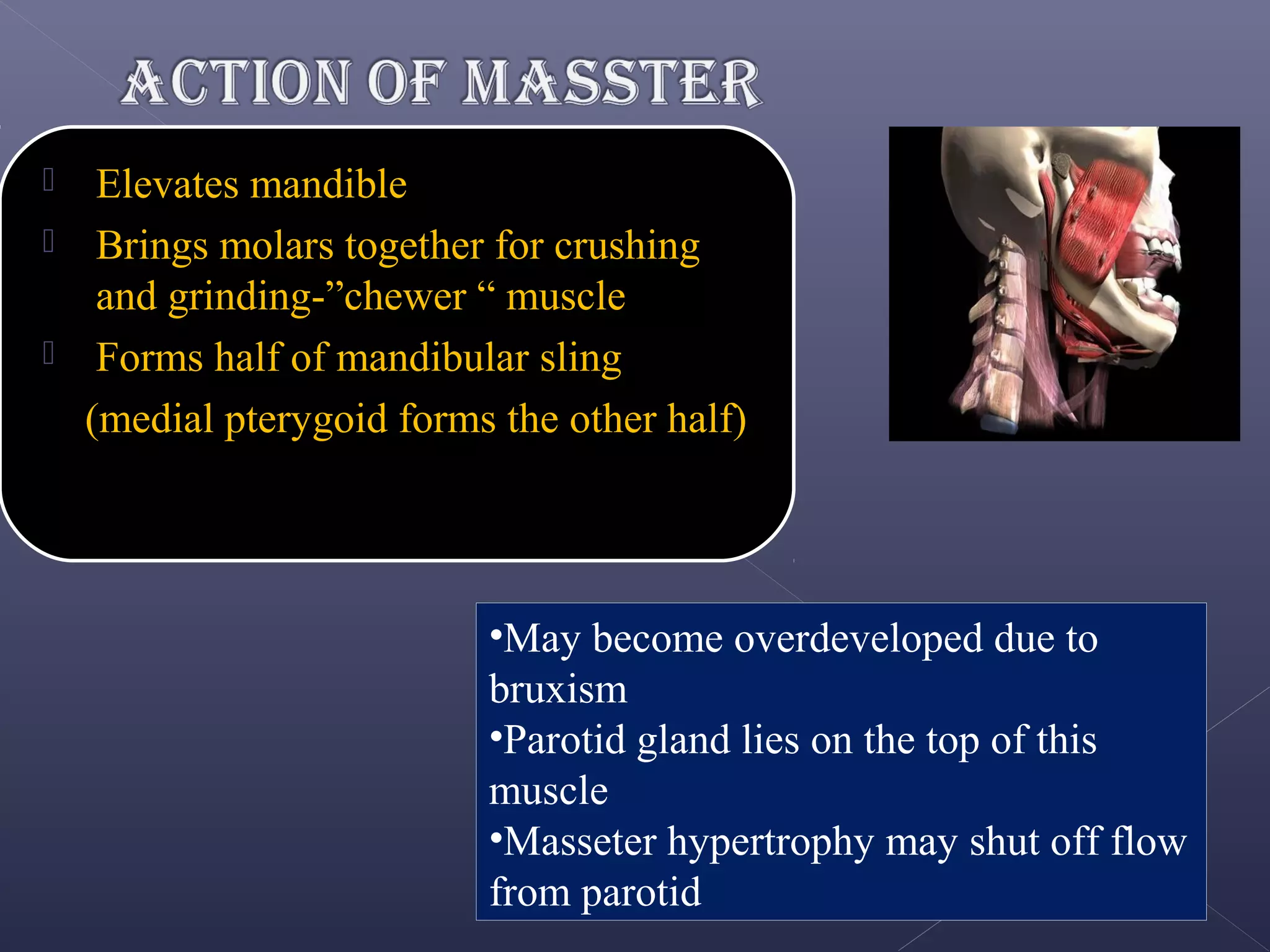 ACTION OF MASSTER

Elevates mandible

Brings molars together for crushing and grinding-”chewer “ muscle

Forms half of mandibular sling

(medial pterygoid forms the other half)

•May become overdeveloped due to bruxism
•Parotid gland lies on the top of this muscle
•Masseter hypertrophy may shut off flow from parotid